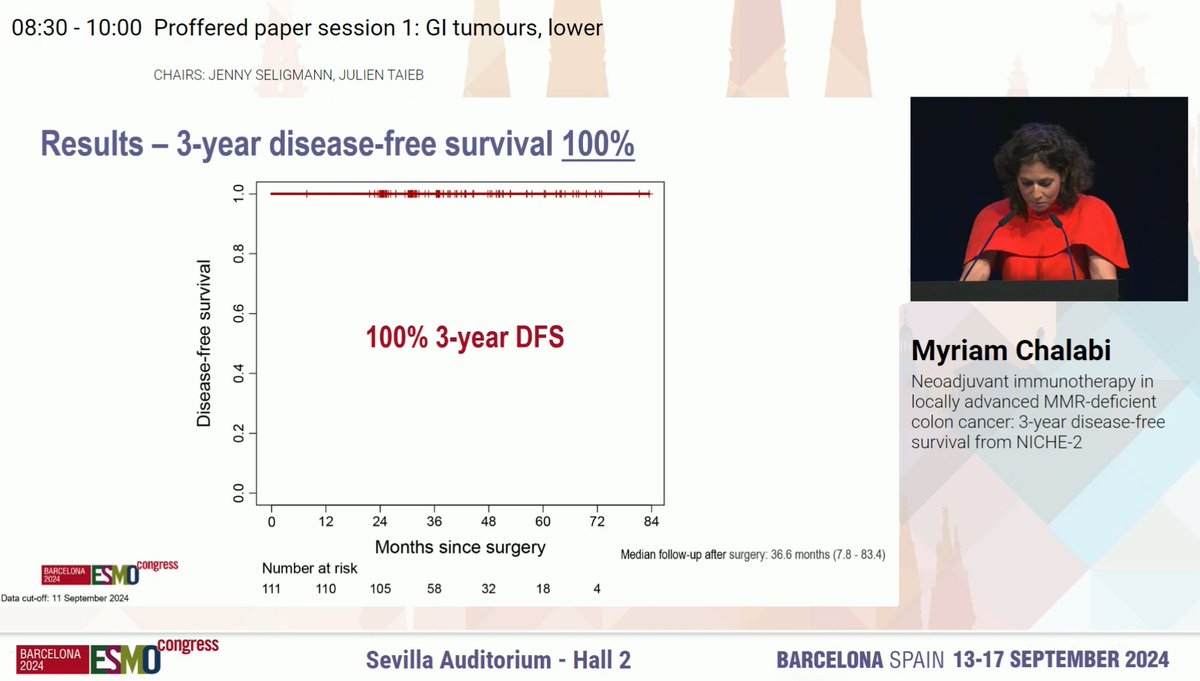 08:30 - 10:00 Proffered paper session 1: GI tumours, lower

CHAIRS: JENNY SELIGMANN, JULIEN TAIEB

Results – 3-year disease-free survival 100%

Disease-free survival

1.0
0.8
0.6
0.4
0.2
0.0

100% 3-year DFS

0 12 24 36 48 60 72 84

Months since surgery

Median follow-up after surgery: 36.6 months (7.8 - 83.4)

Number at risk
111 110 105 58 32 18 4

BARCELONA 2024 ESMO congress

Data cut-off: 11 September 2024

Myriam Chalabi

Neoadjuvant immunotherapy in locally advanced MMR-deficient colon cancer: 3-year disease-free survival from NICHE-2

BARCELONA 2024 ESMO congress

Sevilla Auditorium - Hall 2

BARCELONA SPAIN 13-17 SEPTEMBER 2024